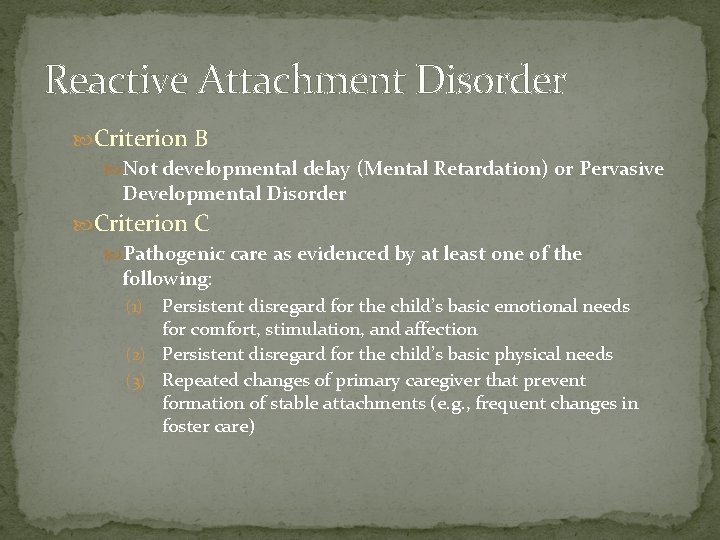 Reactive Attachment Disorder

Criterion B

Not developmental delay (Mental Retardation) or Pervasive Developmental Disorder

Criterion C

Pathogenic care as evidenced by at least one of the following:

(1) Persistent disregard for the child's basic emotional needs for comfort, stimulation, and affection

(2) Persistent disregard for the child's basic physical needs

(3) Repeated changes of primary caregiver that prevent formation of stable attachments (e.g., frequent changes in foster care)